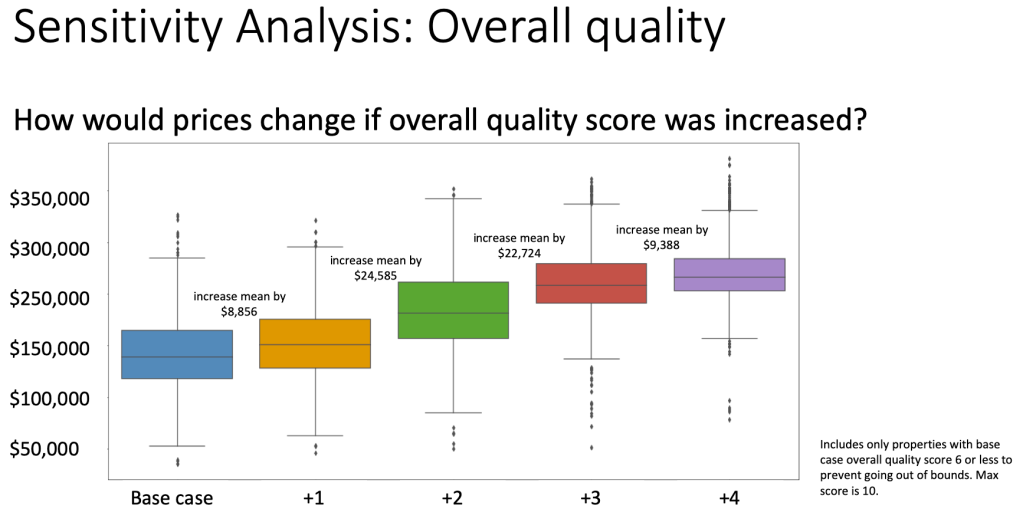 Sensitivity Analysis: Overall quality

How would prices change if overall quality score was increased?

$350,000
$300,000
$250,000
$150,000
$100,000
$50,000

increase mean by $8,856

increase mean by $24,585

increase mean by $22,724

increase mean by $9,388

Base case
+1
+2
+3
+4

Includes only properties with base case overall quality score 6 or less to prevent going out of bounds. Max score is 10.